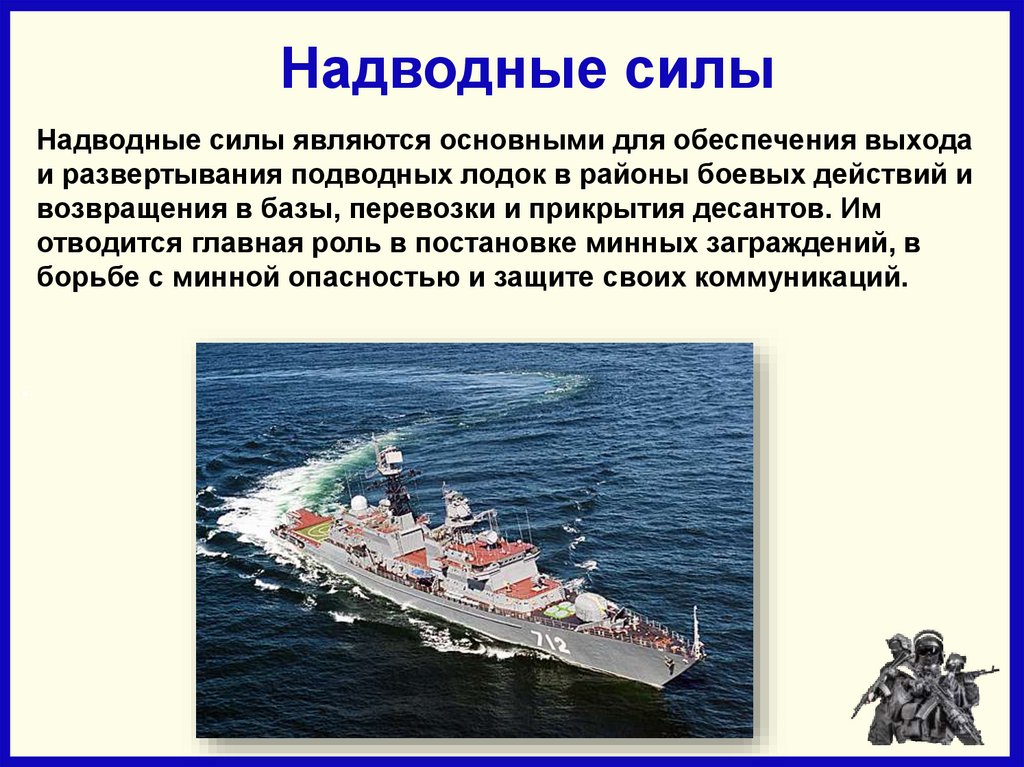 Надводные силы

Надводные силы являются основными для обеспечения выхода и развертывания подводных лодок в районы боевых действий и возвращения в базы, перевозки и прикрытия десантов. Им отводится главная роль в постановке минных заграждений, в борьбе с минной опасностью и защите своих коммуникаций.

712